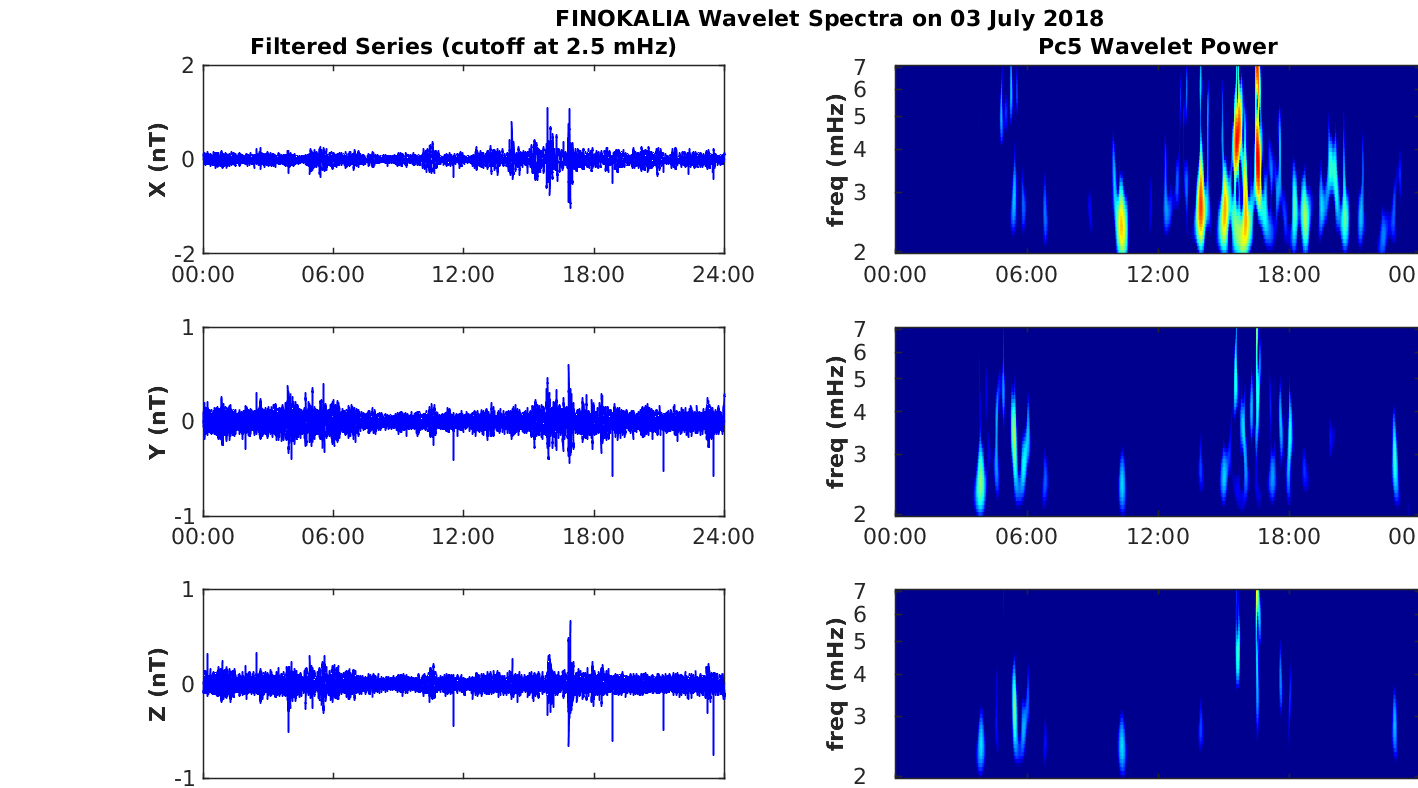 FINOKALIA Wavelet Spectra on 03 July 2018

Filtered Series (cutoff at 2.5 mHz)

X (nT)
2
0
-2
00:00 06:00 12:00 18:00 24:00

Y (nT)
1
0
-1
00:00 06:00 12:00 18:00 24:00

Z (nT)
1
0
-1

Pc5 Wavelet Power

freq (mHz)
7
6
5
4
3
2
00:00 06:00 12:00 18:00 00

freq (mHz)
7
6
5
4
3
2
00:00 06:00 12:00 18:00 00

freq (mHz)
7
6
5
4
3
2